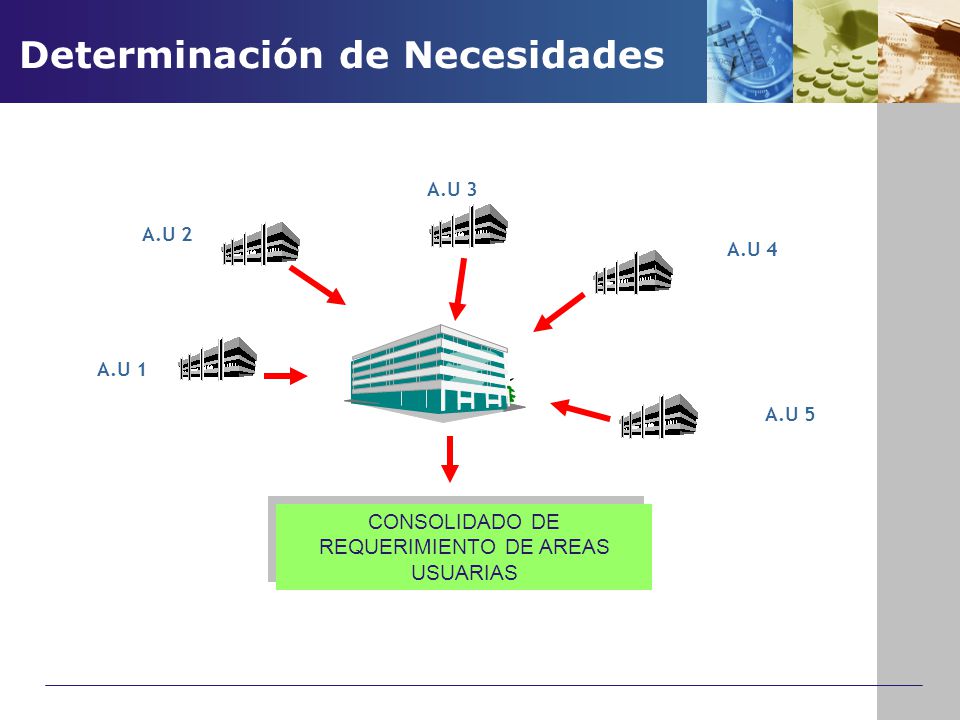 Determinación de Necesidades

A.U 3

A.U 2

A.U 4

A.U 1

A.U 5

CONSOLIDADO DE REQUERIMIENTO DE AREAS USUARIAS